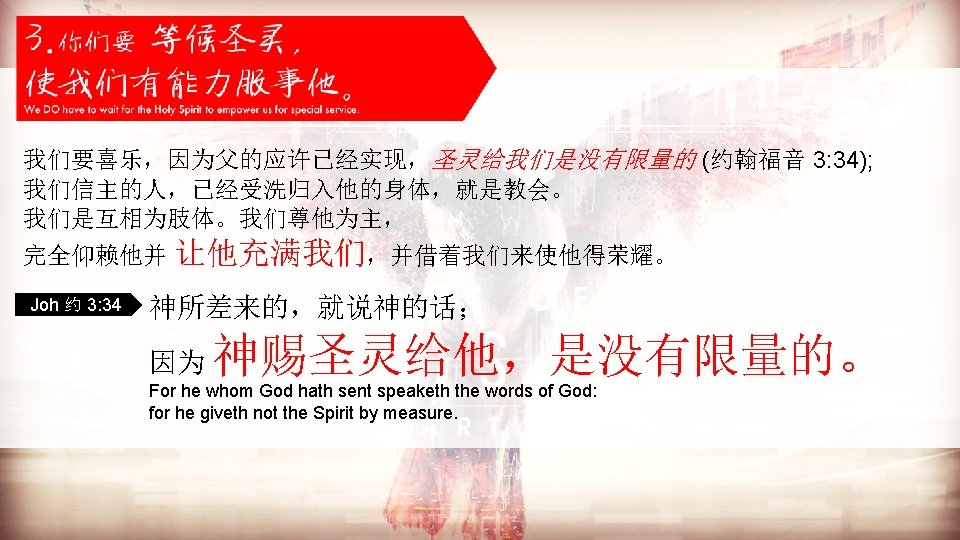 3. 你们要 等候圣灵，
使我们有能力服事他。
We DO have to wait for the Holy Spirit to empower us for special service.

我们要喜乐，因为父的应许已经实现，圣灵给我们是没有限量的 (约翰福音 3:34);
我们信主的人，已经受洗归入他的身体，就是教会。
我们是互相为肢体。我们尊他为主，
完全仰赖他并 让他充满我们，并借着我们来使他得荣耀。

Joh 约 3:34

神所差来的，就说神的话；
因为 神赐圣灵给他，是没有限量的。
For he whom God hath sent speaketh the words of God:
for he giveth not the Spirit by measure.